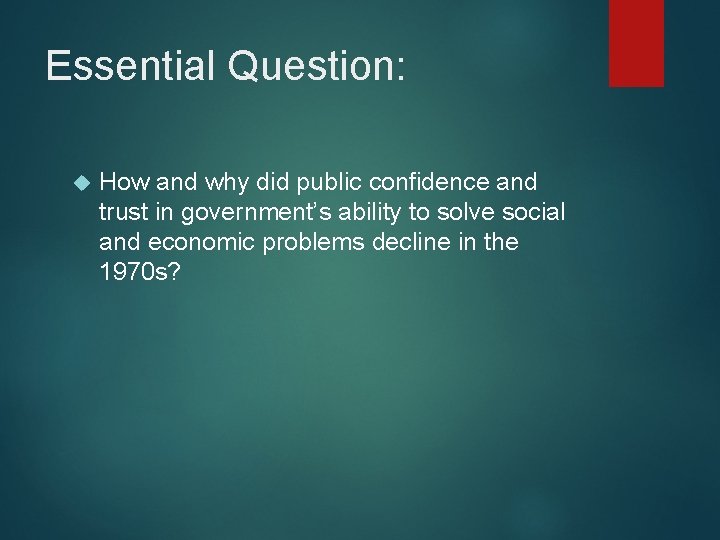 Essential Question:

How and why did public confidence and trust in government's ability to solve social and economic problems decline in the 1970s?